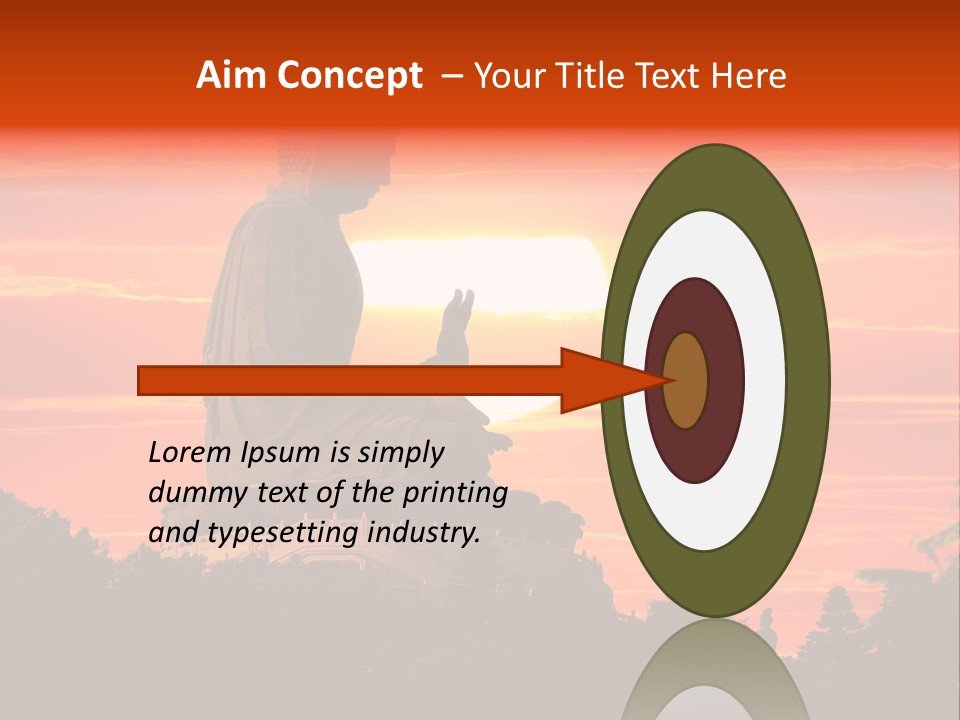 Aim Concept – Your Title Text Here

Lorem Ipsum is simply dummy text of the printing and typesetting industry.